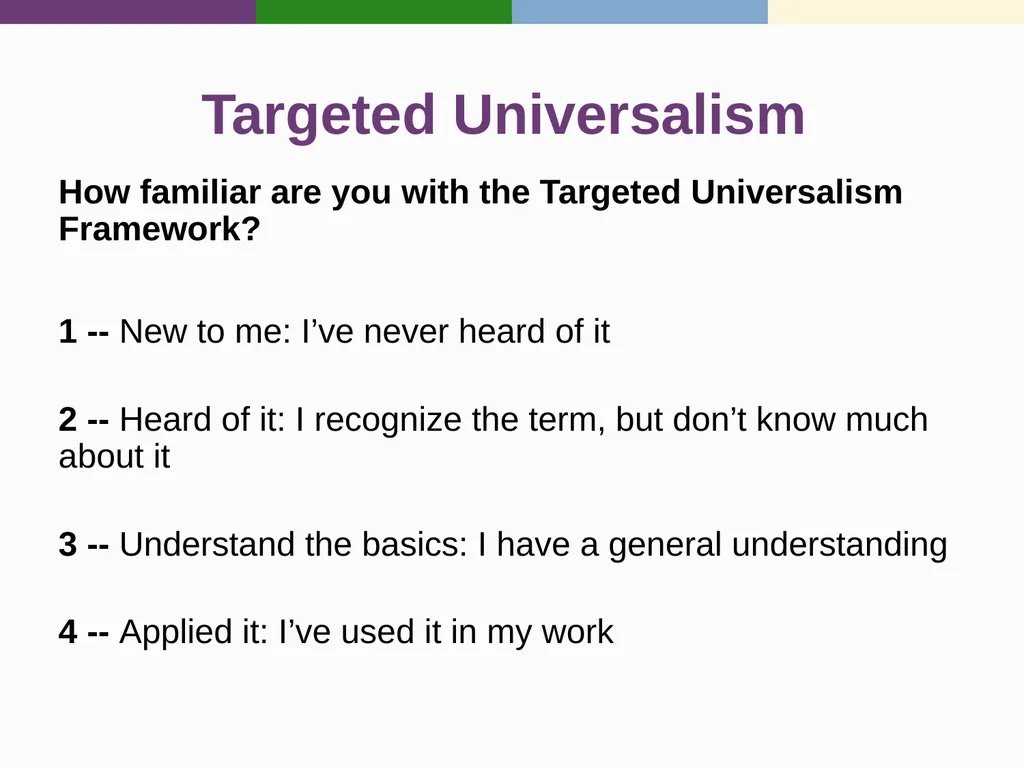 Targeted Universalism

How familiar are you with the Targeted Universalism Framework?

1 -- New to me: I’ve never heard of it

2 -- Heard of it: I recognize the term, but don’t know much about it

3 -- Understand the basics: I have a general understanding

4 -- Applied it: I’ve used it in my work